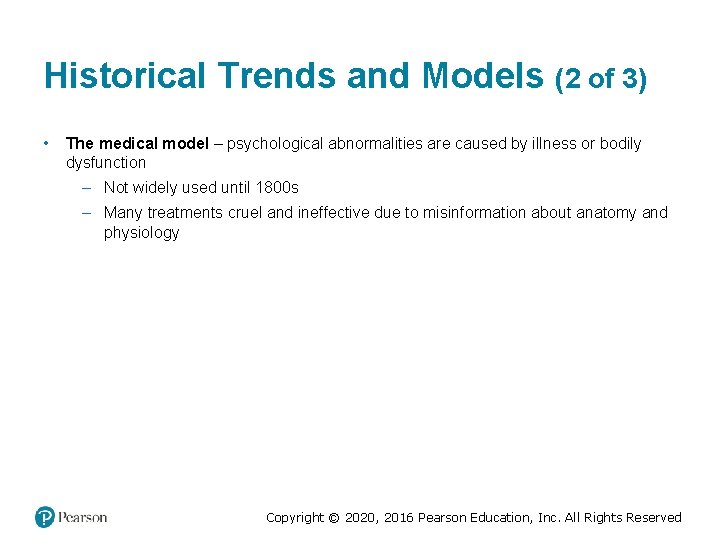 Historical Trends and Models (2 of 3)

• The medical model – psychological abnormalities are caused by illness or bodily dysfunction
– Not widely used until 1800s
– Many treatments cruel and ineffective due to misinformation about anatomy and physiology

Pearson

Copyright © 2020, 2016 Pearson Education, Inc. All Rights Reserved